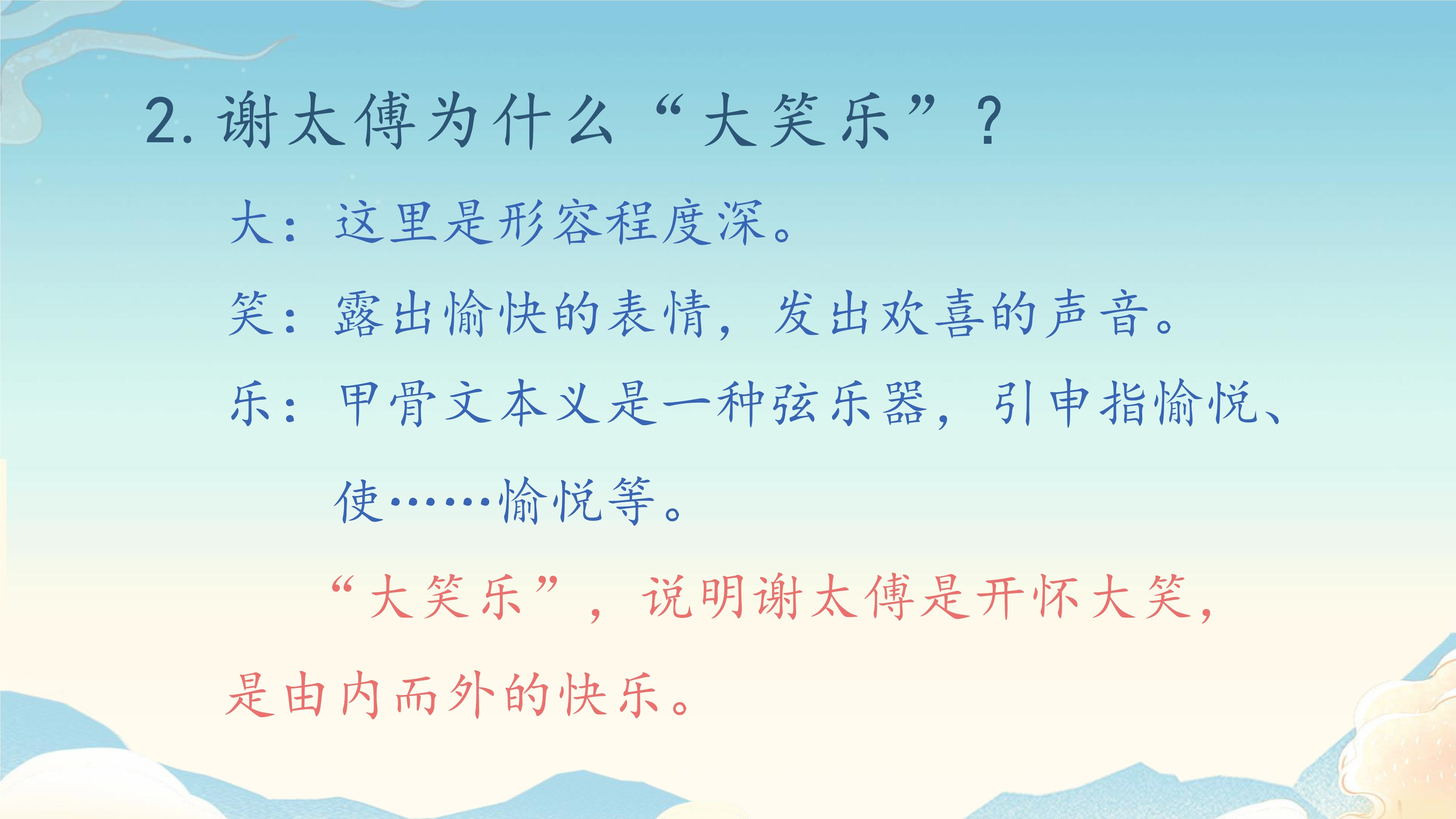 2. 谢太傅为什么“大笑乐”？

大：这里是形容程度深。

笑：露出愉快的表情，发出欢喜的声音。

乐：甲骨文本义是一种弦乐器，引申指愉悦、使……愉悦等。

“大笑乐”，说明谢太傅是开怀大笑，是由内而外的快乐。